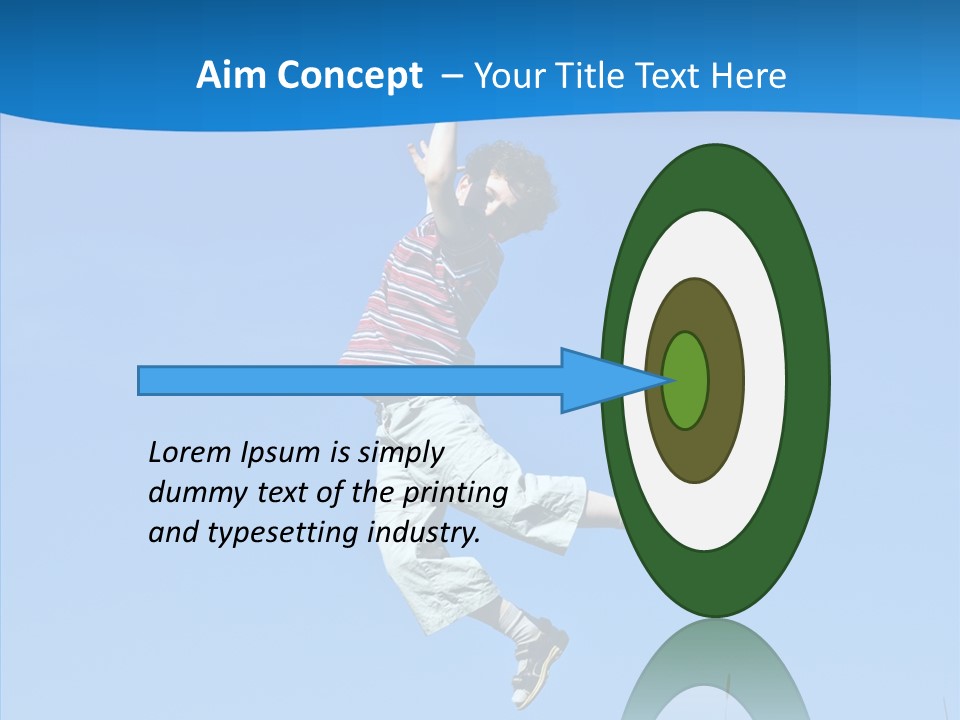 Aim Concept – Your Title Text Here

Lorem Ipsum is simply dummy text of the printing and typesetting industry.